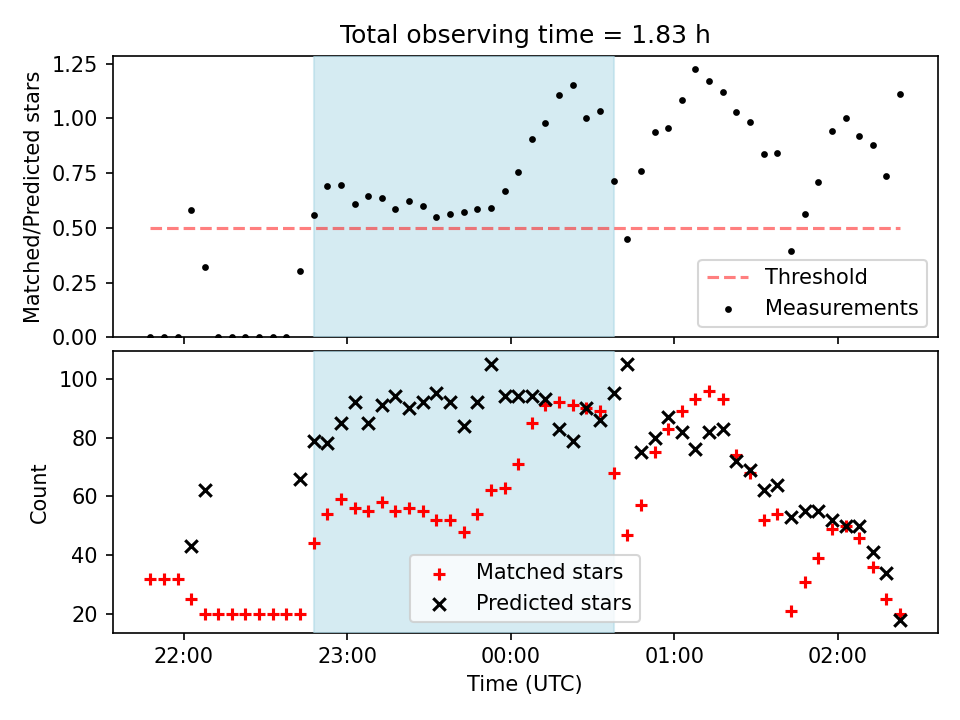 Total observing time = 1.83 h

Matched/Predicted stars

1.25
1.00
0.75
0.50
0.25
0.00

Threshold
Measurements

Count

100
80
60
40
20

Matched stars
Predicted stars

22:00
23:00
00:00
01:00
02:00

Time (UTC)